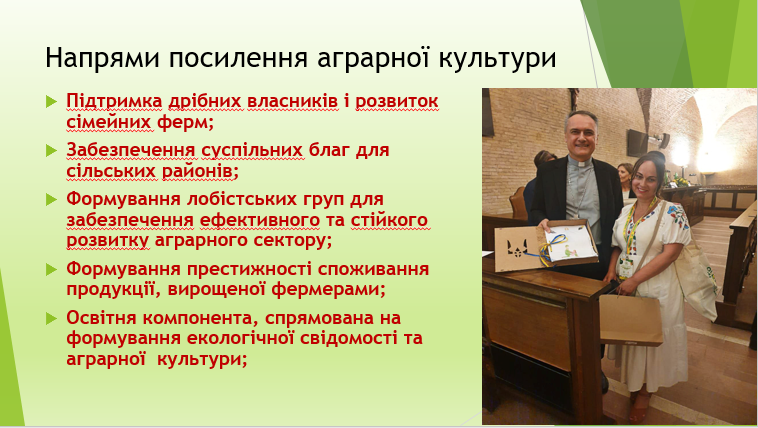 Напрями посилення аграрної культури

Підтримка дрібних власників і розвиток сімейних ферм;

Забезпечення суспільних благ для сільських районів;

Формування лобістських груп для забезпечення ефективного та стійкого розвитку аграрного сектору;

Формування престижності споживання продукції, вирощеної фермерами;

Освітня компонента, спрямована на формування екологічної свідомості та аграрної культури;